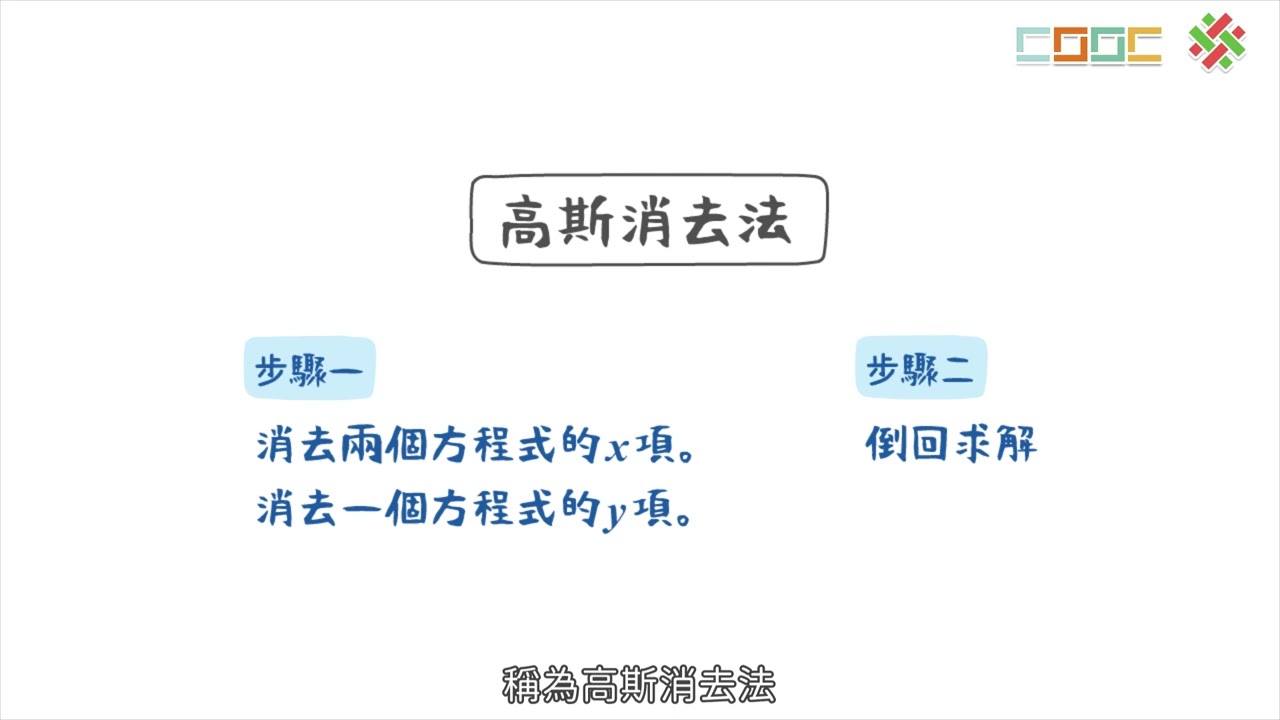 CGGC

高斯消去法

步驟一

消去兩個方程式的$x$項。
消去一個方程式的$y$項。

步驟二

倒回求解

稱為高斯消去法